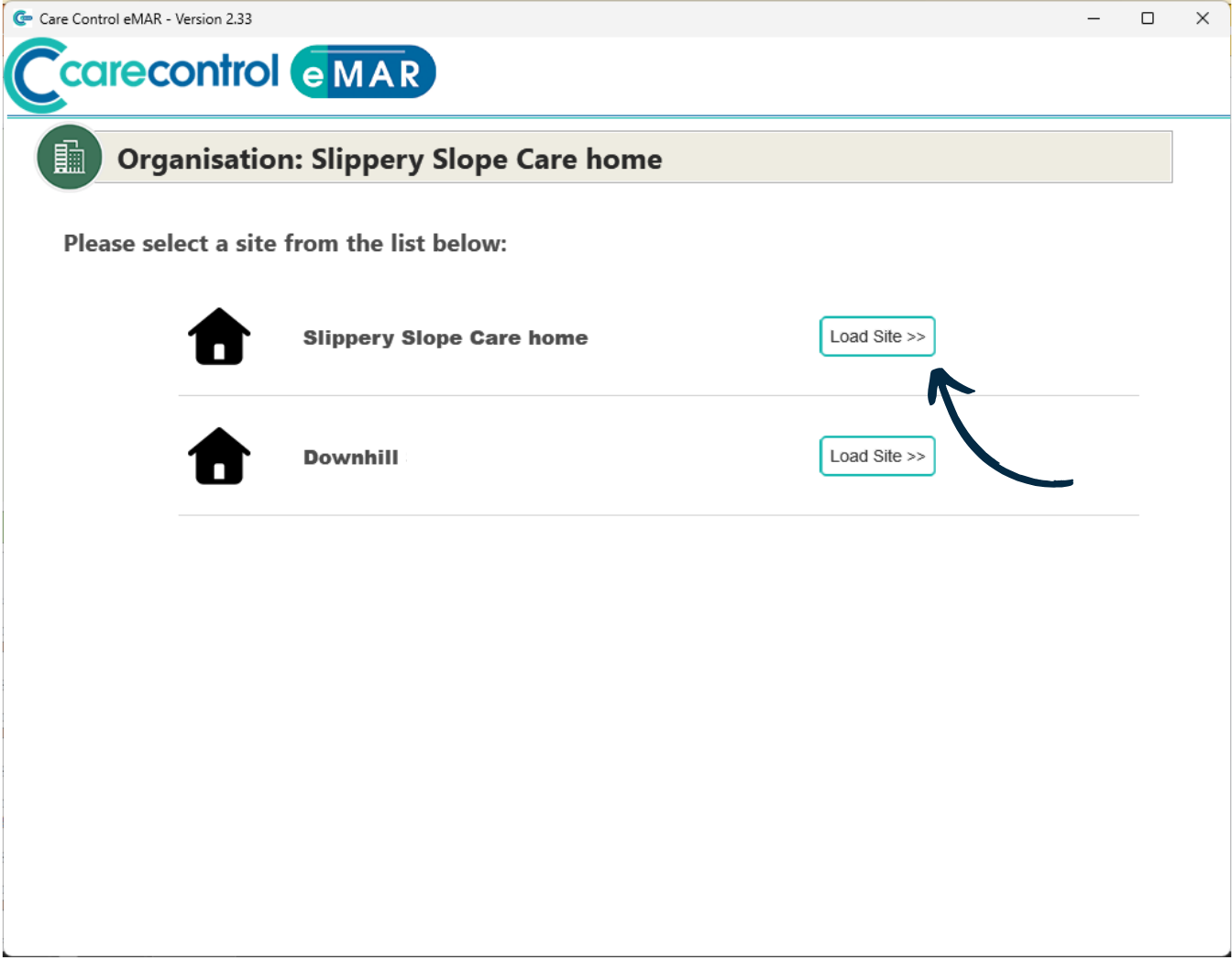 Care Control eMAR - Version 2.33

carecontrol eMAR

Organisation: Slippery Slope Care home

Please select a site from the list below:

Slippery Slope Care home
Load Site >>

Downhill
Load Site >>